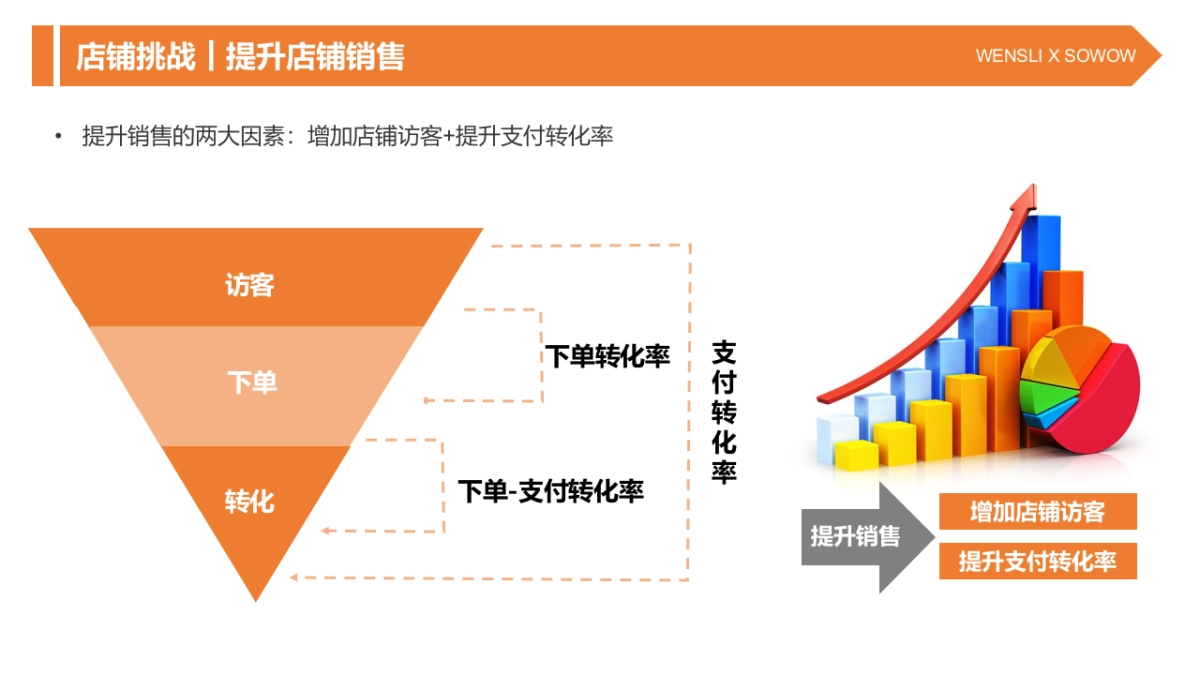 店铺挑战丨提升店铺销售

WENSLI X SOWOW

• 提升销售的两大因素：增加店铺访客+提升支付转化率

访客

下单

转化

下单转化率

下单-支付转化率

支付转化率

提升销售

增加店铺访客

提升支付转化率